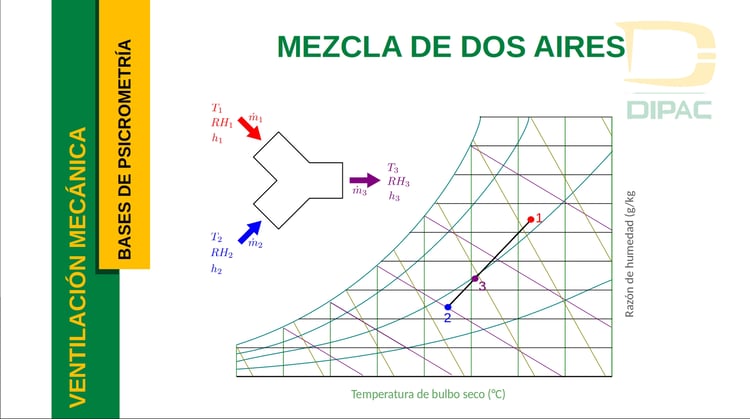 VENTILACIÓN MECÁNICA

BASES DE PSICROMETRÍA

MEZCLA DE DOS AIRES

DIPAC

$T_1$
$RH_1$
$h_1$
$\dot{m}_1$

$T_2$
$RH_2$
$h_2$
$\dot{m}_2$

$\dot{m}_3$
$T_3$
$RH_3$
$h_3$

1
3
2

Razón de humedad (g/kg

Temperatura de bulbo seco (°C)